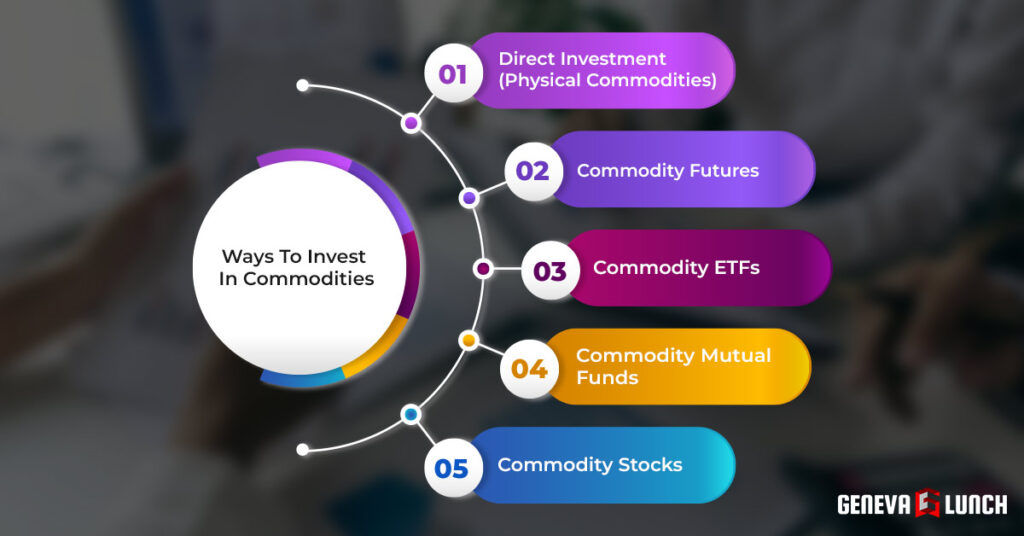 Ways To Invest In Commodities

01 Direct Investment (Physical Commodities)

02 Commodity Futures

03 Commodity ETFs

04 Commodity Mutual Funds

05 Commodity Stocks

GENEVA LUNCH